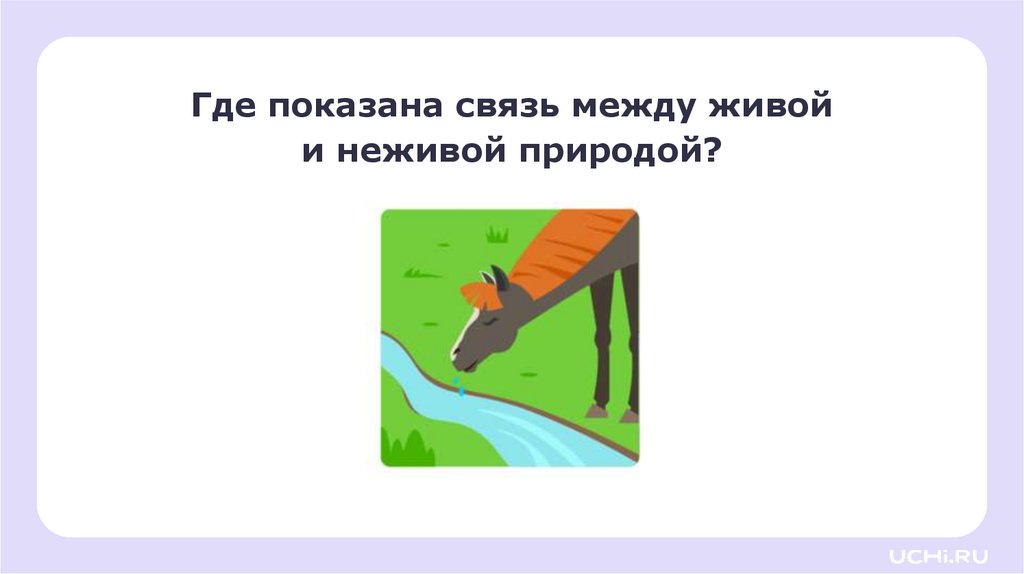 Где показана связь между живой и неживой природой?

UCHi.RU